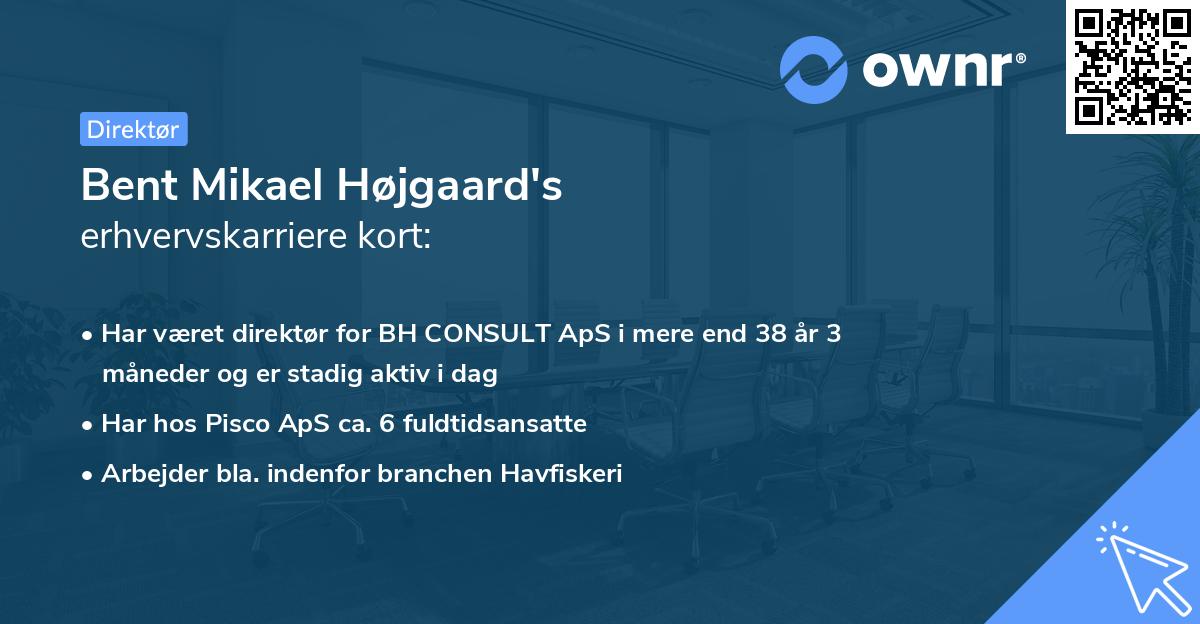 ownr®

Direktør

Bent Mikael Højgaard's erhvervskarriere kort:

• Har været direktør for BH CONSULT ApS i mere end 38 år 3 måneder og er stadig aktiv i dag

• Har hos Pisco ApS ca. 6 fuldtidsansatte

• Arbejder bla. indenfor branchen Havfiskeri